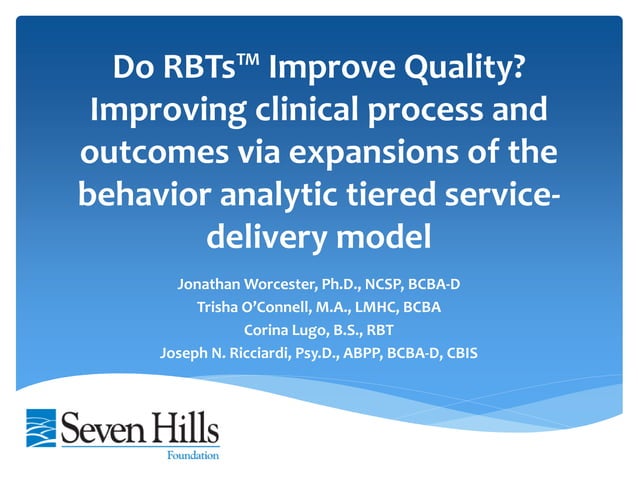 Do RBTs™ Improve Quality? Improving clinical process and outcomes via expansions of the behavior analytic tiered service-delivery model

Jonathan Worcester, Ph.D., NCSP, BCBA-D
Trisha O'Connell, M.A., LMHC, BCBA
Corina Lugo, B.S., RBT
Joseph N. Ricciardi, Psy.D., ABPP, BCBA-D, CBIS

Seven Hills Foundation